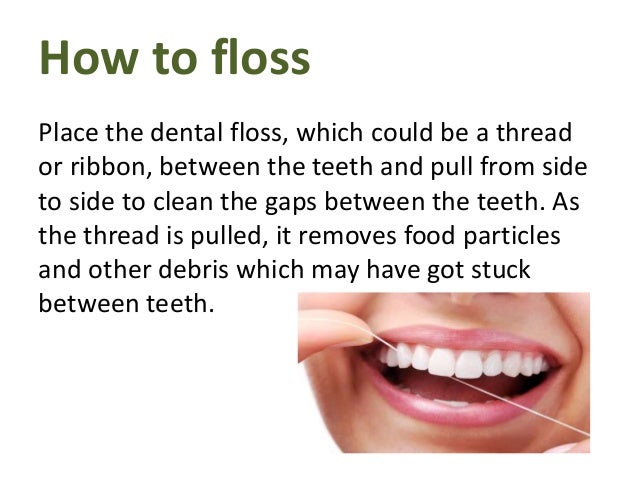 How to floss

Place the dental floss, which could be a thread or ribbon, between the teeth and pull from side to side to clean the gaps between the teeth. As the thread is pulled, it removes food particles and other debris which may have got stuck between teeth.